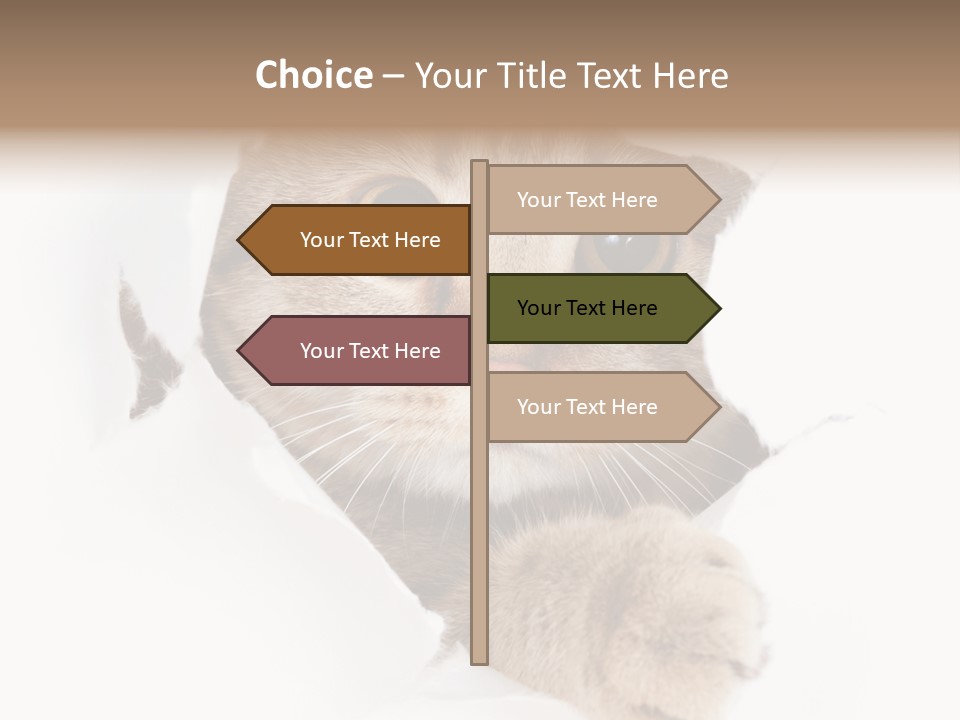 Choice – Your Title Text Here

Your Text Here

Your Text Here

Your Text Here

Your Text Here

Your Text Here